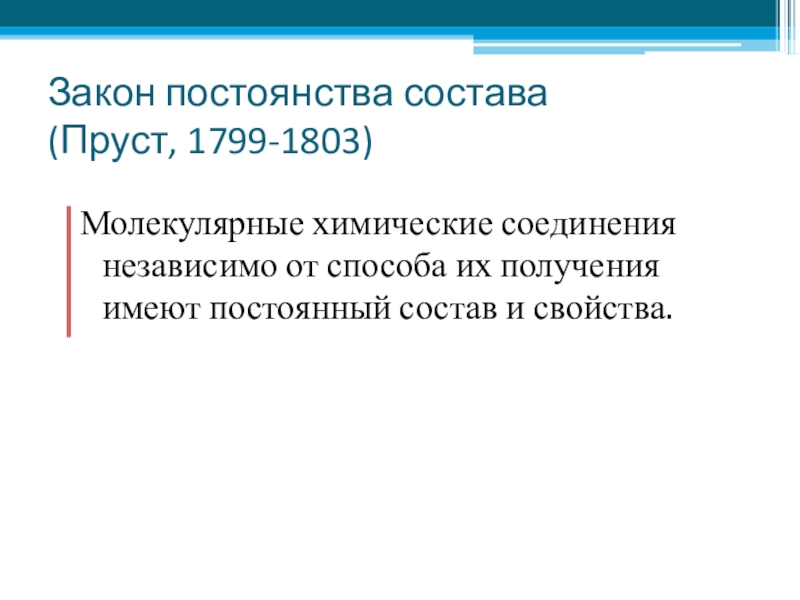 Закон постоянства состава
(Пруст, 1799-1803)

Молекулярные химические соединения независимо от способа их получения имеют постоянный состав и свойства.